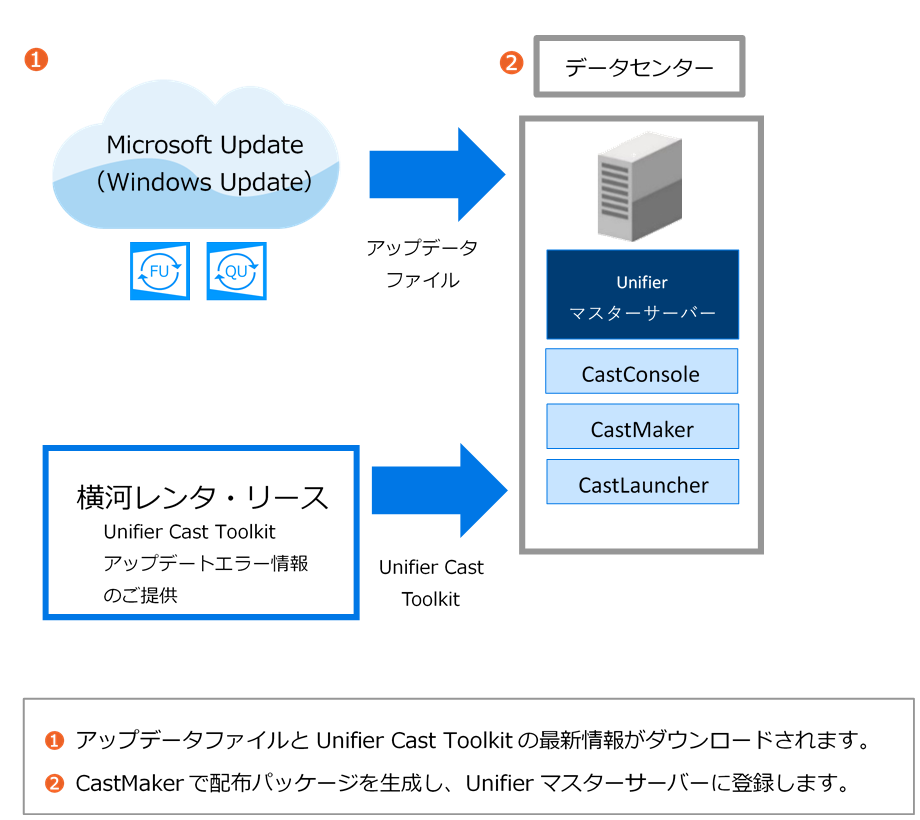 ❶

Microsoft Update
（Windows Update）

FU

QU

アップデータ
ファイル

❷ データセンター

Unifier
マスターサーバー

CastConsole

CastMaker

CastLauncher

横河レンタ・リース
Unifier Cast Toolkit
アップデートエラー情報
のご提供

Unifier Cast
Toolkit

❶ アップデータファイルと Unifier Cast Toolkit の最新情報がダウンロードされます。

❷ CastMaker で配布パッケージを生成し、Unifier マスターサーバーに登録します。